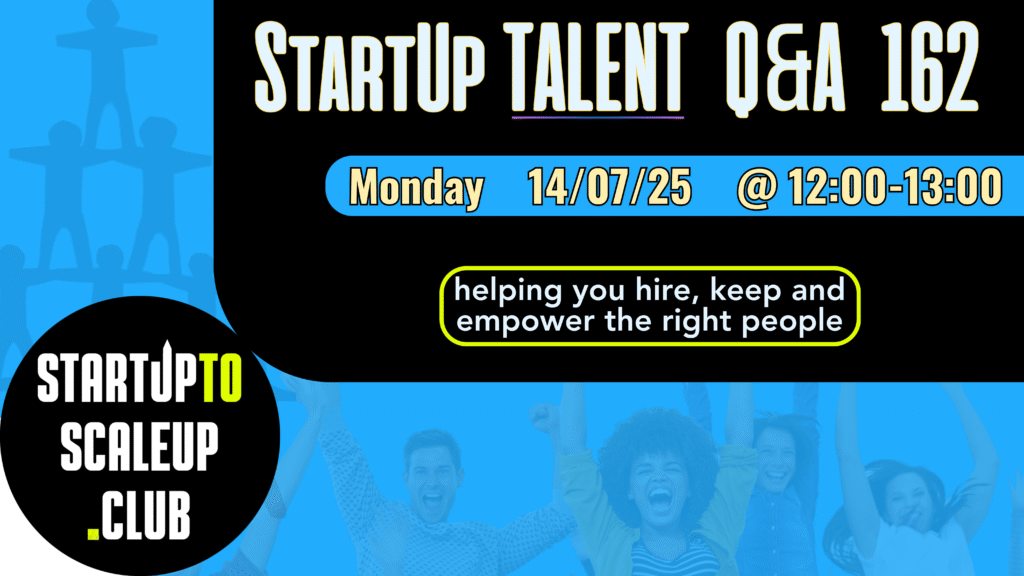 StartUp TALENT Q&A 162

Monday 14/07/25 @ 12:00-13:00

helping you hire, keep and empower the right people

STARTUPTO SCALEUP .CLUB